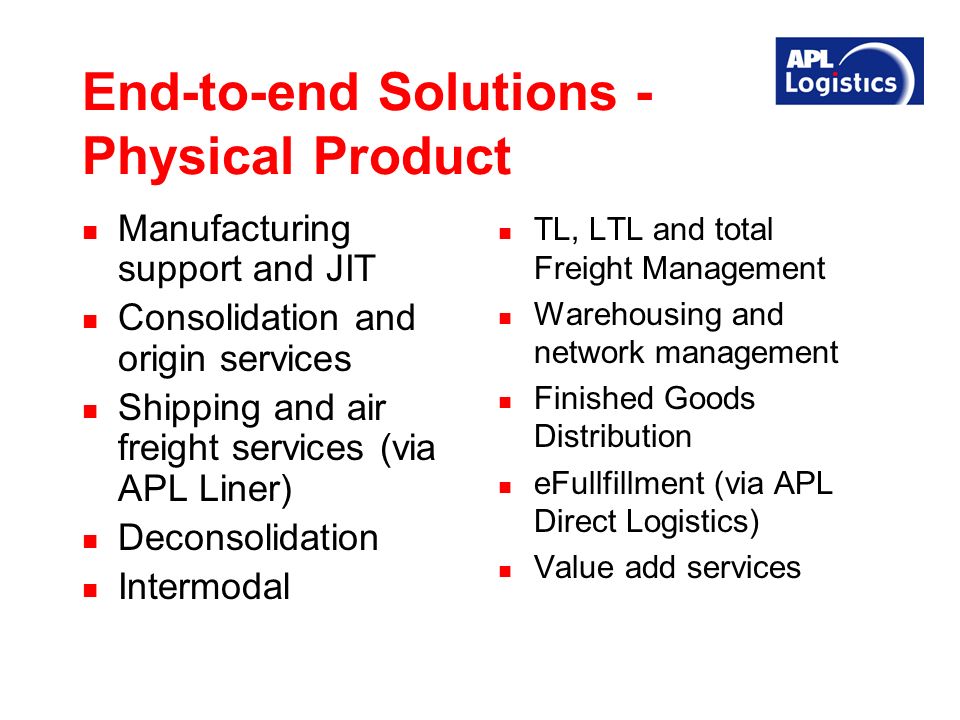 APL Logistics

End-to-end Solutions - Physical Product

- Manufacturing support and JIT
- Consolidation and origin services
- Shipping and air freight services (via APL Liner)
- Deconsolidation
- Intermodal

- TL, LTL and total Freight Management
- Warehousing and network management
- Finished Goods Distribution
- eFullfillment (via APL Direct Logistics)
- Value add services